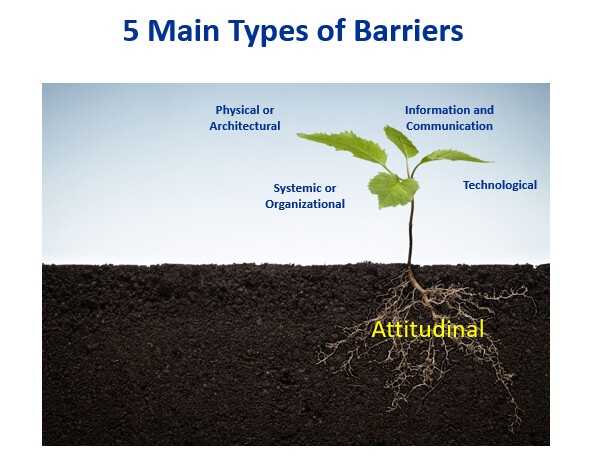 5 Main Types of Barriers

Physical or Architectural

Information and Communication

Systemic or Organizational

Technological

Attitudinal